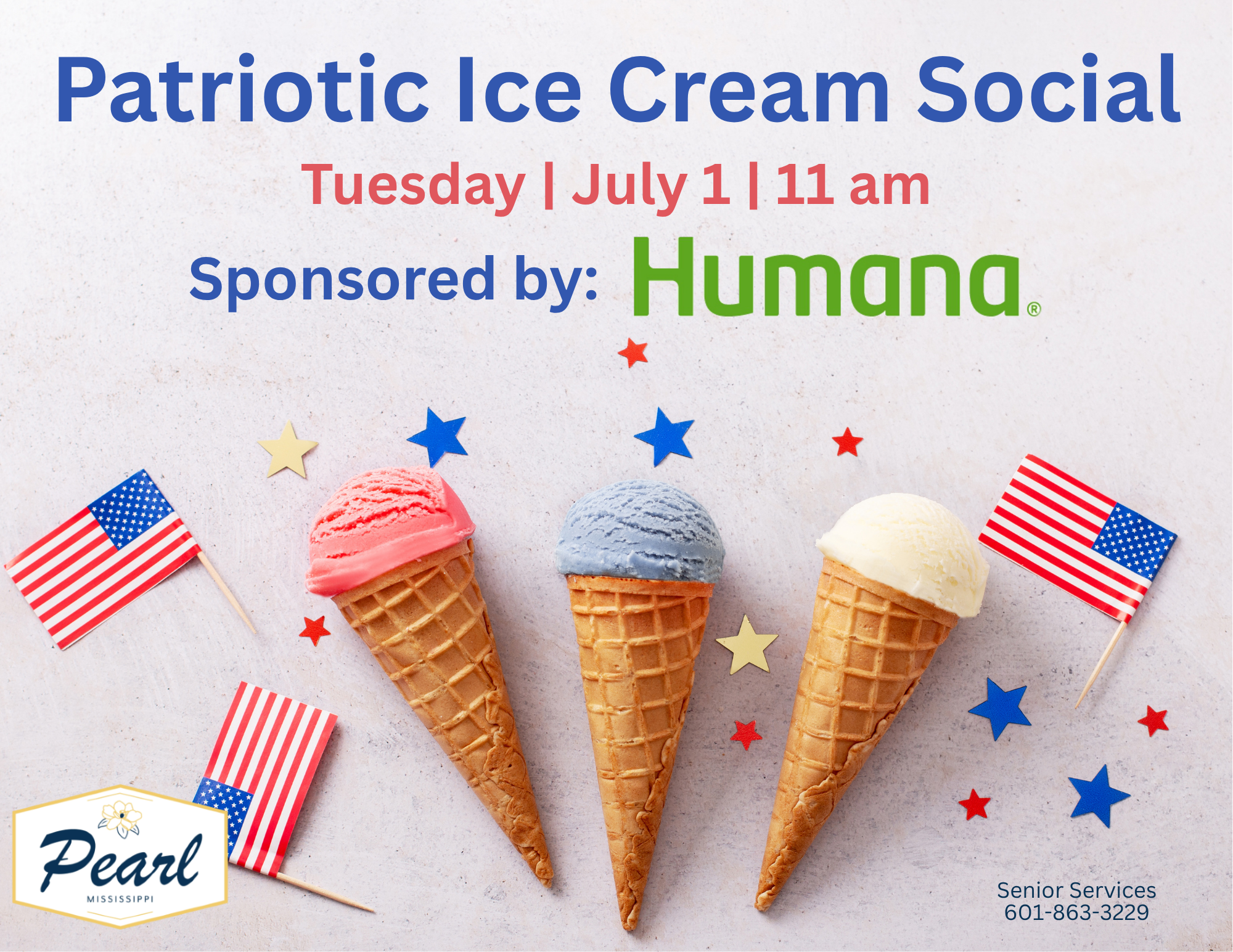 Patriotic Ice Cream Social

Tuesday | July 1 | 11 am

Sponsored by: Humana®

Pearl
MISSISSIPPI

Senior Services
601-863-3229